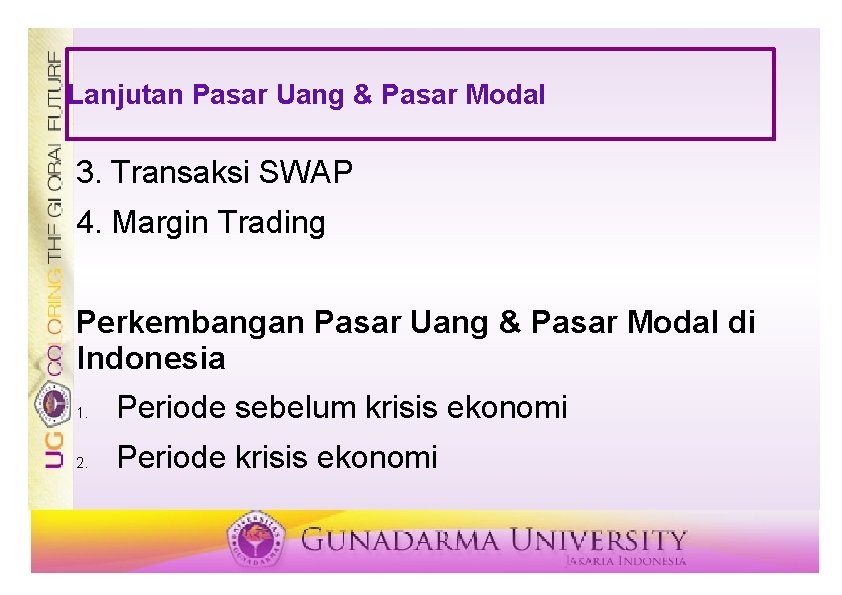 UG COLORING THE GLOBAL FUTURE

Lanjutan Pasar Uang & Pasar Modal

3. Transaksi SWAP

4. Margin Trading

Perkembangan Pasar Uang & Pasar Modal di Indonesia

1. Periode sebelum krisis ekonomi
2. Periode krisis ekonomi

GUNADARMA UNIVERSITY
JAKARTA INDONESIA